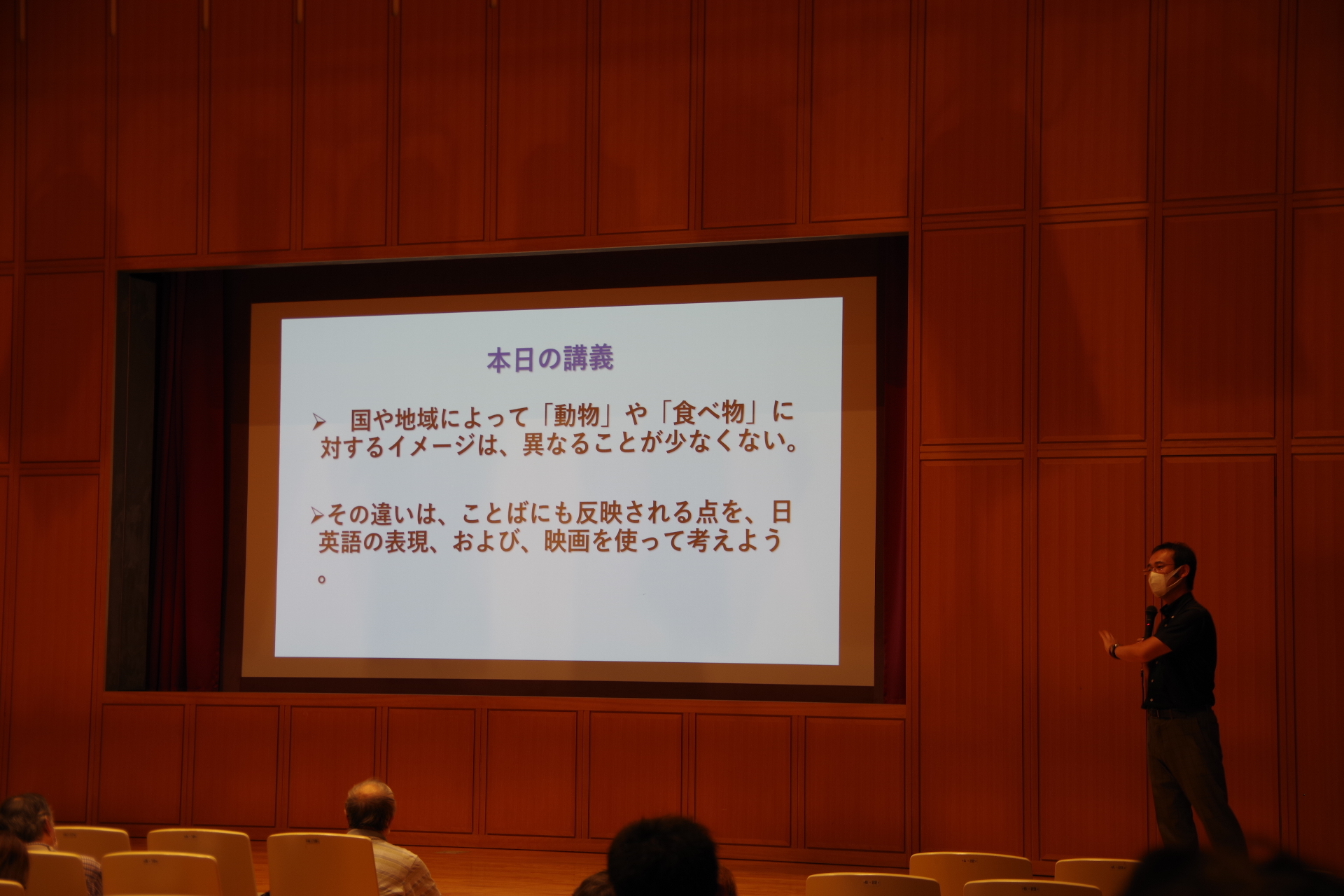 本日の講義

➢ 国や地域によって「動物」や「食べ物」に対するイメージは、異なることが少なくない。

➢その違いは、ことばにも反映される点を、日英語の表現、および、映画を使って考えよう。